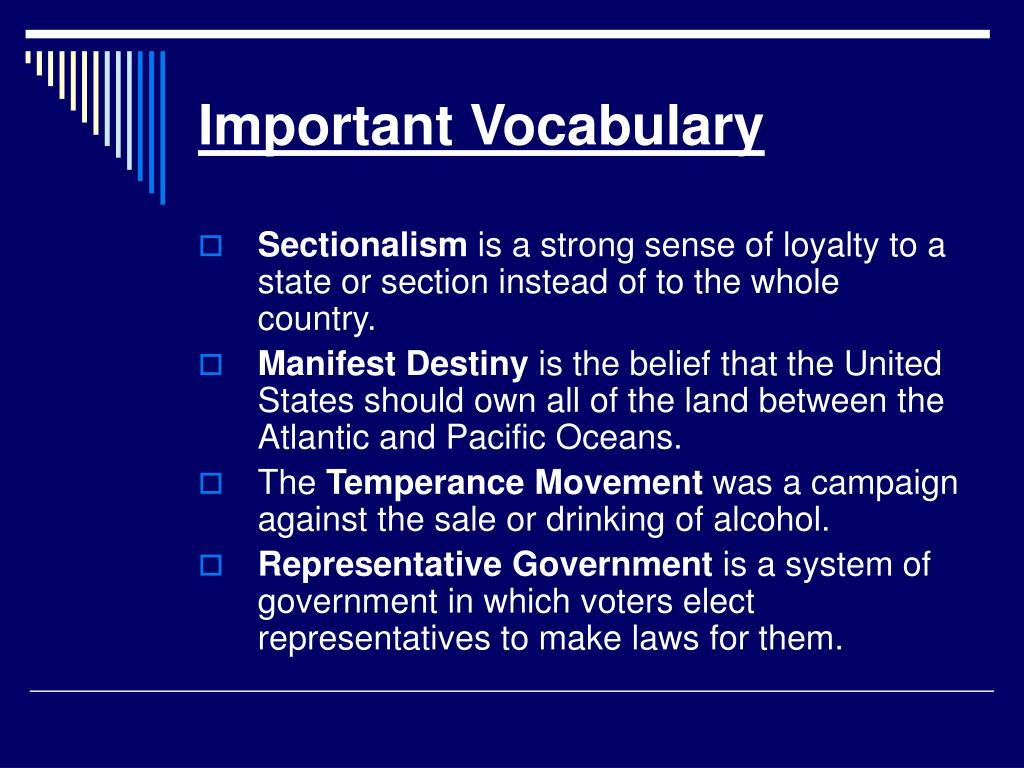 Important Vocabulary

Sectionalism is a strong sense of loyalty to a state or section instead of to the whole country.

Manifest Destiny is the belief that the United States should own all of the land between the Atlantic and Pacific Oceans.

The Temperance Movement was a campaign against the sale or drinking of alcohol.

Representative Government is a system of government in which voters elect representatives to make laws for them.